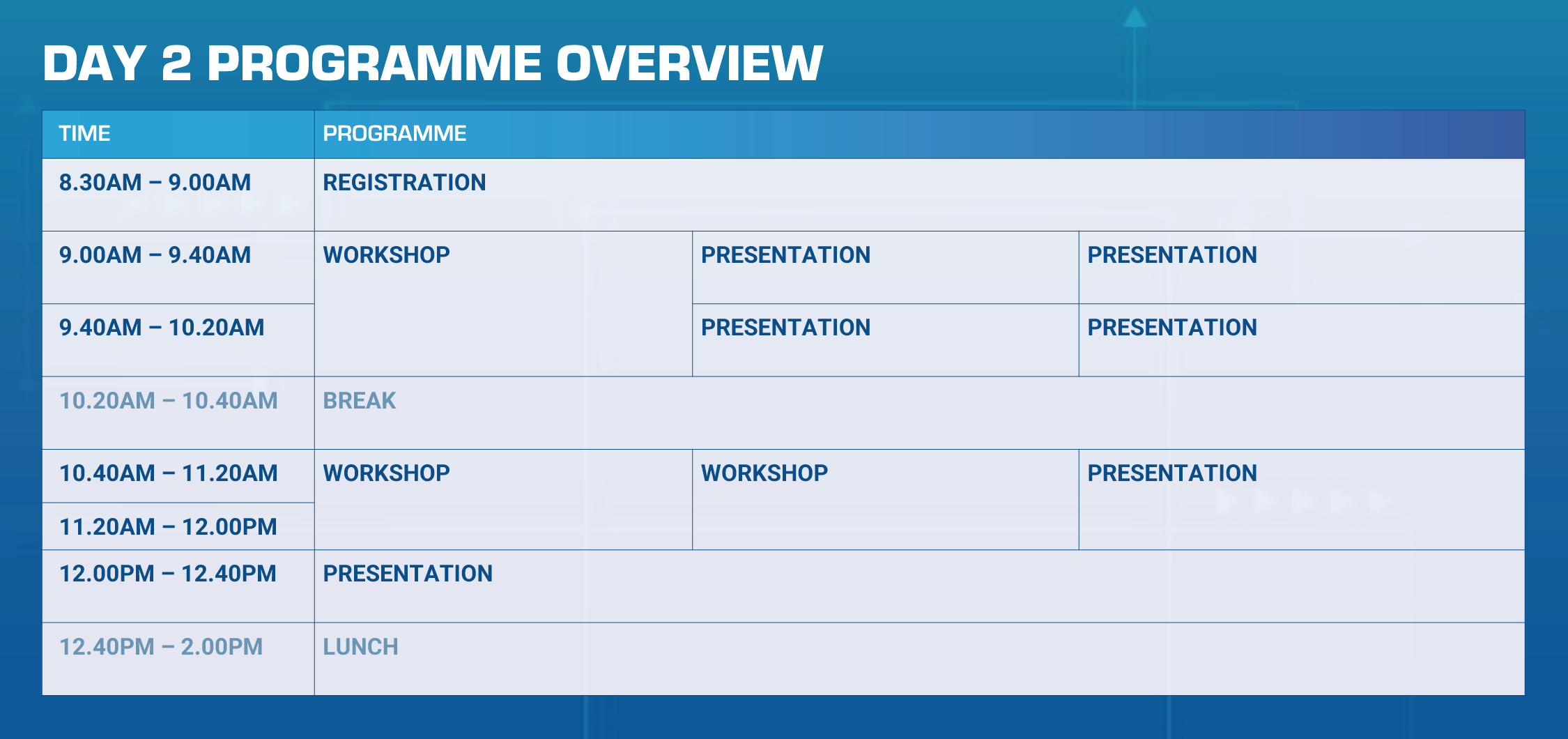 DAY 2 PROGRAMME OVERVIEW

| TIME | PROGRAMME | | |
|---|---|---|---|
| 8.30AM – 9.00AM | REGISTRATION | | |
| 9.00AM – 9.40AM | WORKSHOP | PRESENTATION | PRESENTATION |
| 9.40AM – 10.20AM | | PRESENTATION | PRESENTATION |
| 10.20AM – 10.40AM | BREAK | | |
| 10.40AM – 11.20AM | WORKSHOP | WORKSHOP | PRESENTATION |
| 11.20AM – 12.00PM | | | |
| 12.00PM – 12.40PM | PRESENTATION | | |
| 12.40PM – 2.00PM | LUNCH | | |